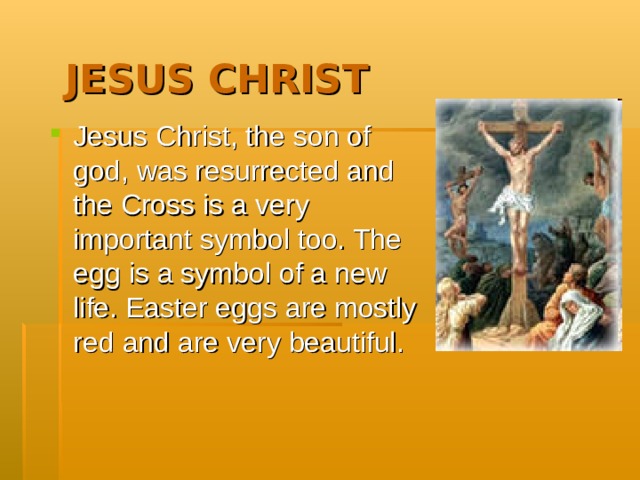 JESUS CHRIST

Jesus Christ, the son of god, was resurrected and the Cross is a very important symbol too. The egg is a symbol of a new life. Easter eggs are mostly red and are very beautiful.